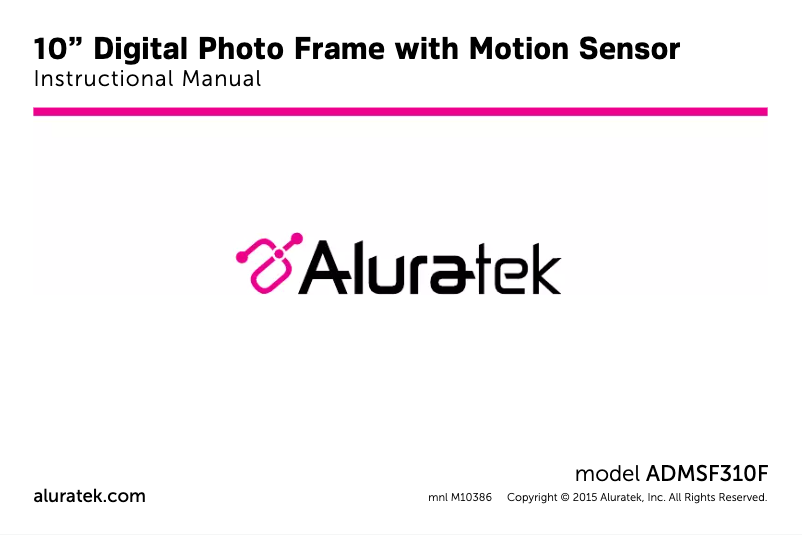 10” Digital Photo Frame with Motion Sensor
Instructional Manual

Aluratek

model ADMSF310F

aluratek.com

mnl M10386 Copyright © 2015 Aluratek, Inc. All Rights Reserved.